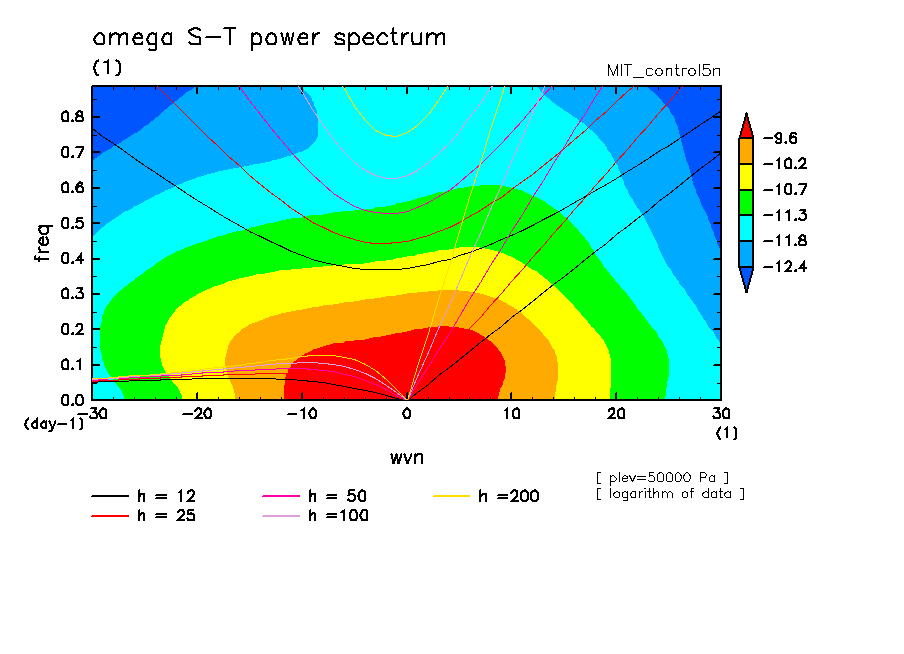 omega S-T power spectrum
(1)
MIT_control5n

0.8
0.7
0.6
0.5
0.4
0.3
0.2
0.1
0.0
freq
(day-1)

-30 -20 -10 0 10 20 30
(1)
wvn

-9.6
-10.2
-10.7
-11.3
-11.8
-12.4

[ plev=50000 Pa ]
[ logarithm of data ]

h = 12
h = 25
h = 50
h =100
h =200